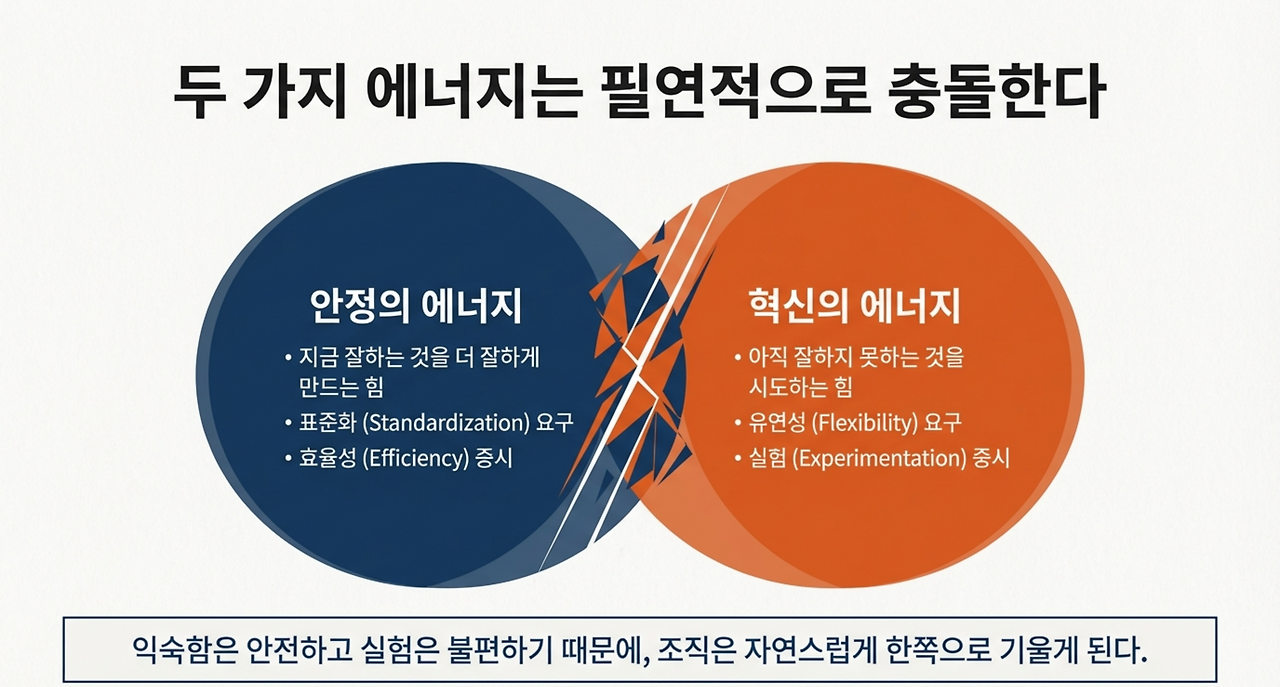 두 가지 에너지는 필연적으로 충돌한다

안정의 에너지

• 지금 잘하는 것을 더 잘하게 만드는 힘
• 표준화 (Standardization) 요구
• 효율성 (Efficiency) 중시

혁신의 에너지

• 아직 잘하지 못하는 것을 시도하는 힘
• 유연성 (Flexibility) 요구
• 실험 (Experimentation) 중시

익숙함은 안전하고 실험은 불편하기 때문에, 조직은 자연스럽게 한쪽으로 기울게 된다.